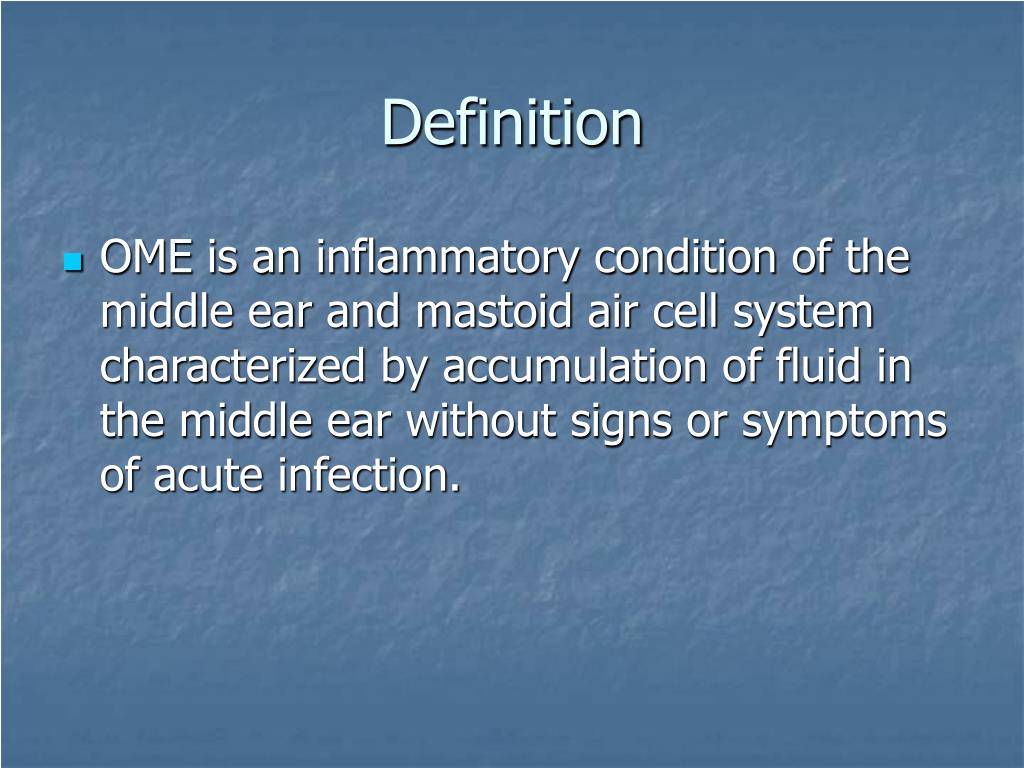 Definition

OME is an inflammatory condition of the middle ear and mastoid air cell system characterized by accumulation of fluid in the middle ear without signs or symptoms of acute infection.